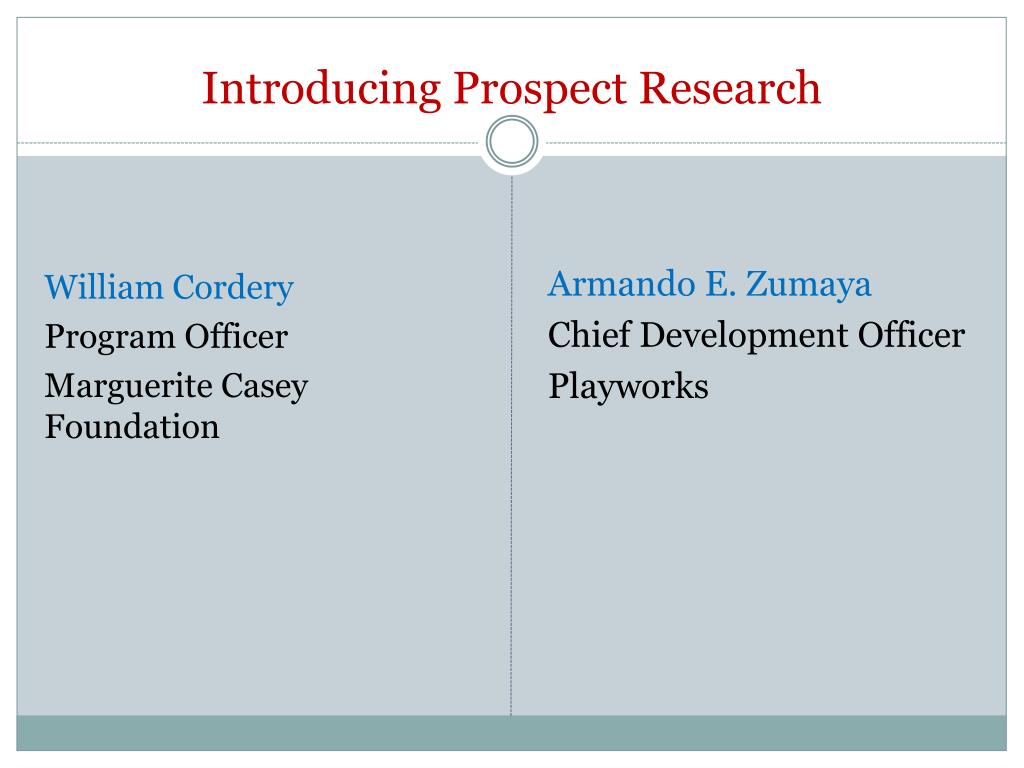 Introducing Prospect Research

William Cordery

Program Officer

Marguerite Casey Foundation

Armando E. Zumaya

Chief Development Officer

Playworks